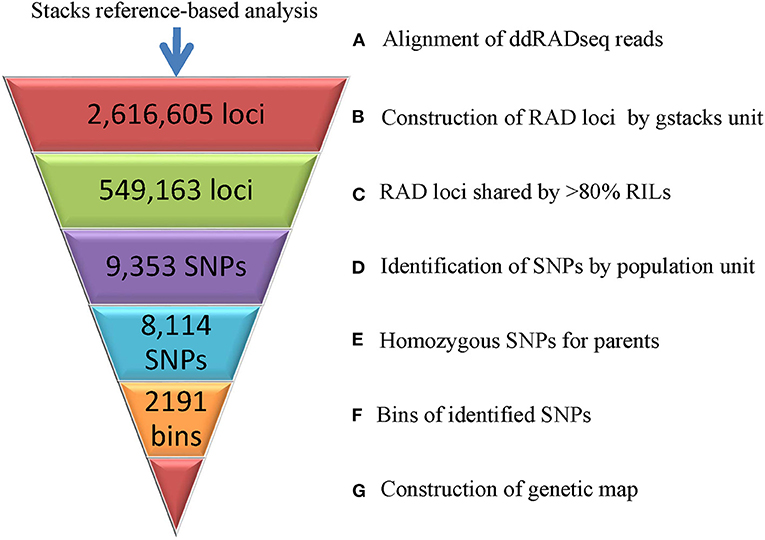 Stacks reference-based analysis

2,616,605 loci

549,163 loci

9,353 SNPs

8,114 SNPs

2191 bins

A Alignment of ddRADseq reads

B Construction of RAD loci by gstacks unit

C RAD loci shared by >80% RILs

D Identification of SNPs by population unit

E Homozygous SNPs for parents

F Bins of identified SNPs

G Construction of genetic map